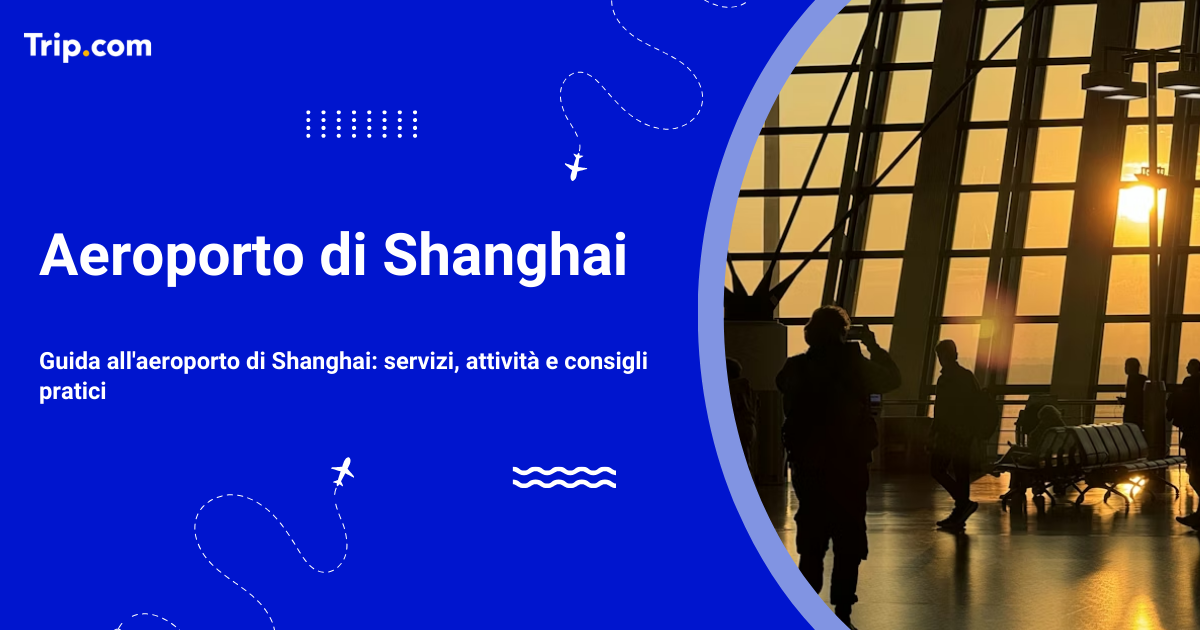 Trip.com

Aeroporto di Shanghai

Guida all'aeroporto di Shanghai: servizi, attività e consigli pratici